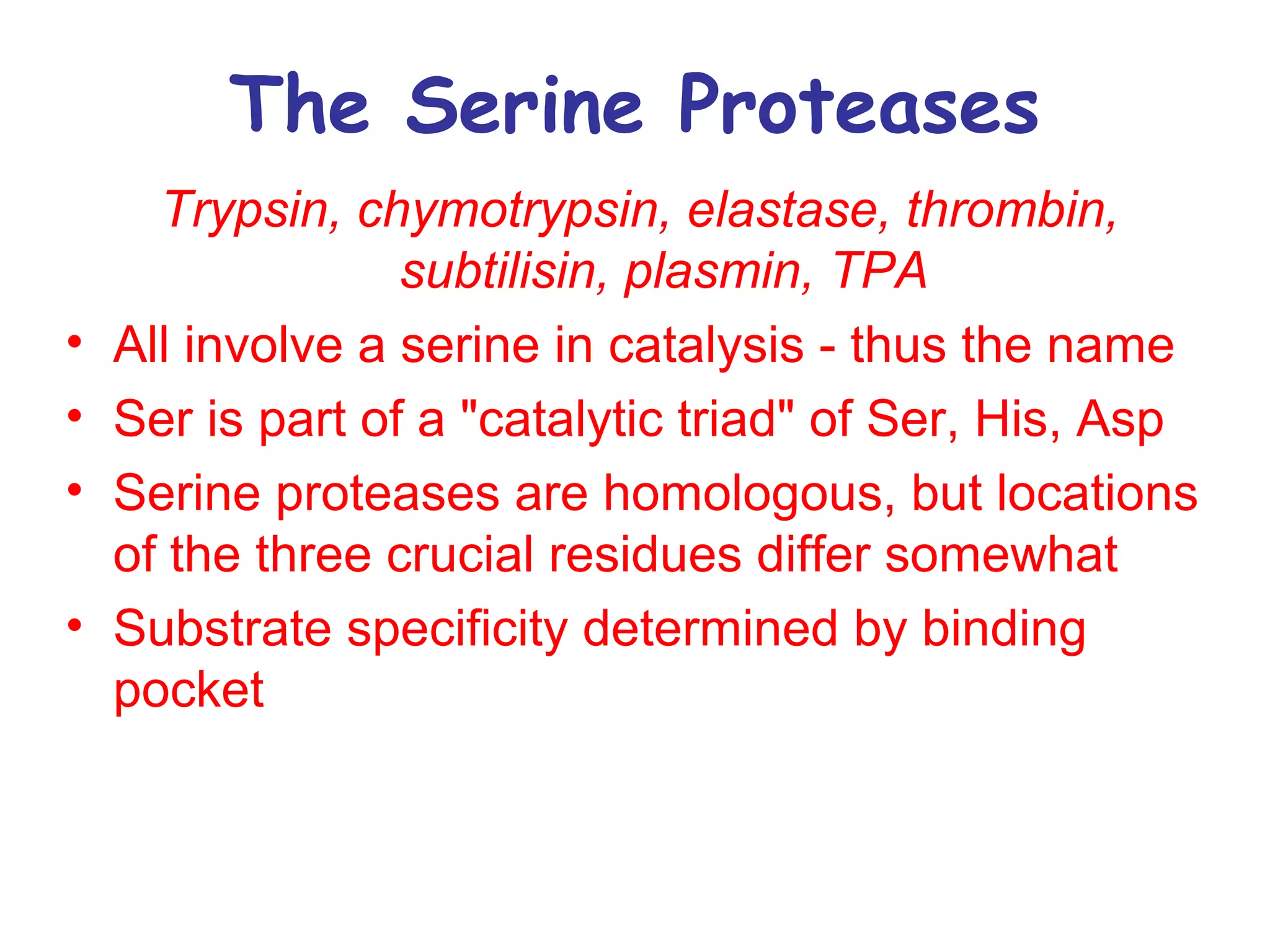 The Serine Proteases

Trypsin, chymotrypsin, elastase, thrombin, subtilisin, plasmin, TPA

• All involve a serine in catalysis - thus the name
• Ser is part of a "catalytic triad" of Ser, His, Asp
• Serine proteases are homologous, but locations of the three crucial residues differ somewhat
• Substrate specificity determined by binding pocket